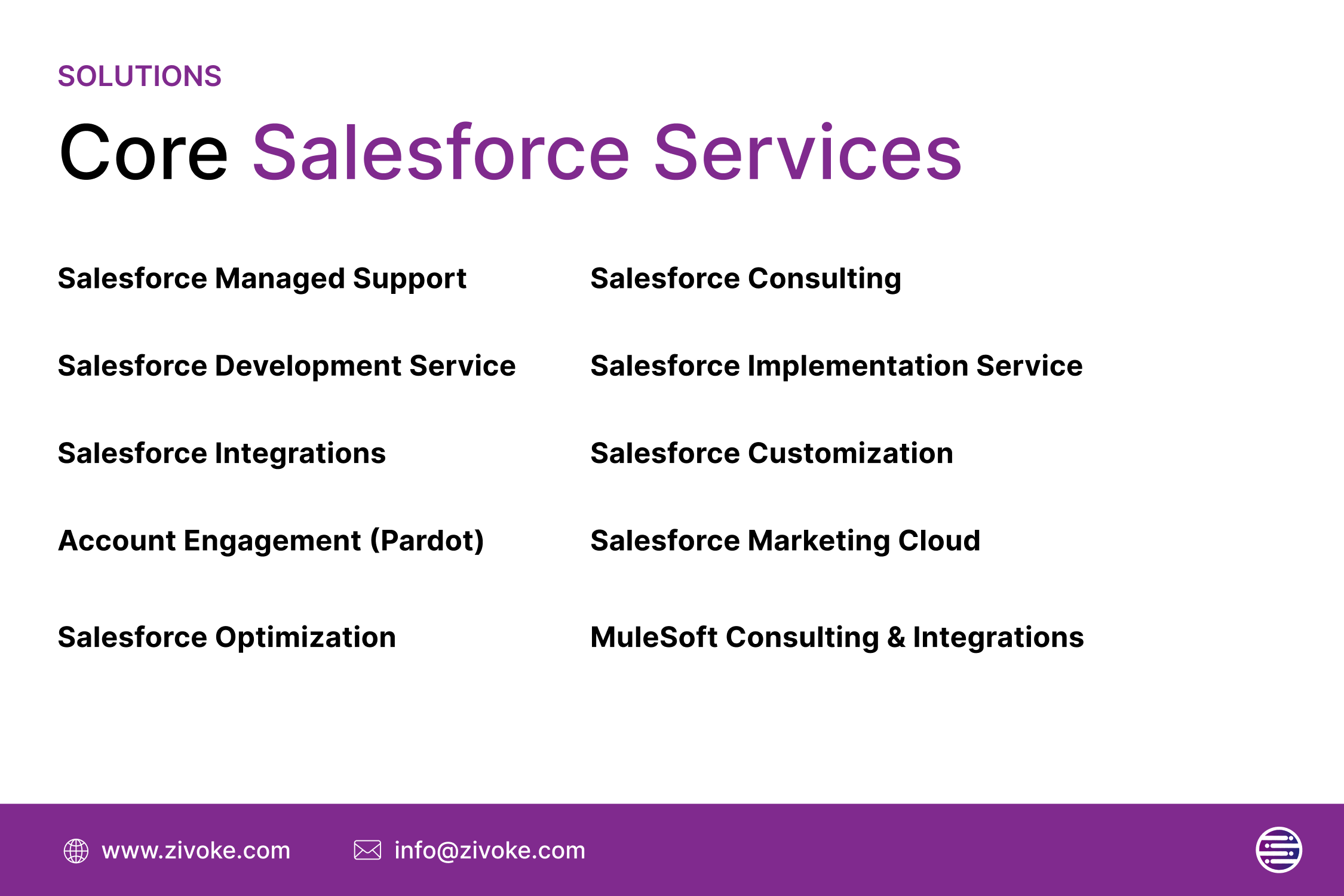 SOLUTIONS

Core Salesforce Services

Salesforce Managed Support

Salesforce Development Service

Salesforce Integrations

Account Engagement (Pardot)

Salesforce Optimization

Salesforce Consulting

Salesforce Implementation Service

Salesforce Customization

Salesforce Marketing Cloud

MuleSoft Consulting & Integrations

www.zivoke.com

info@zivoke.com